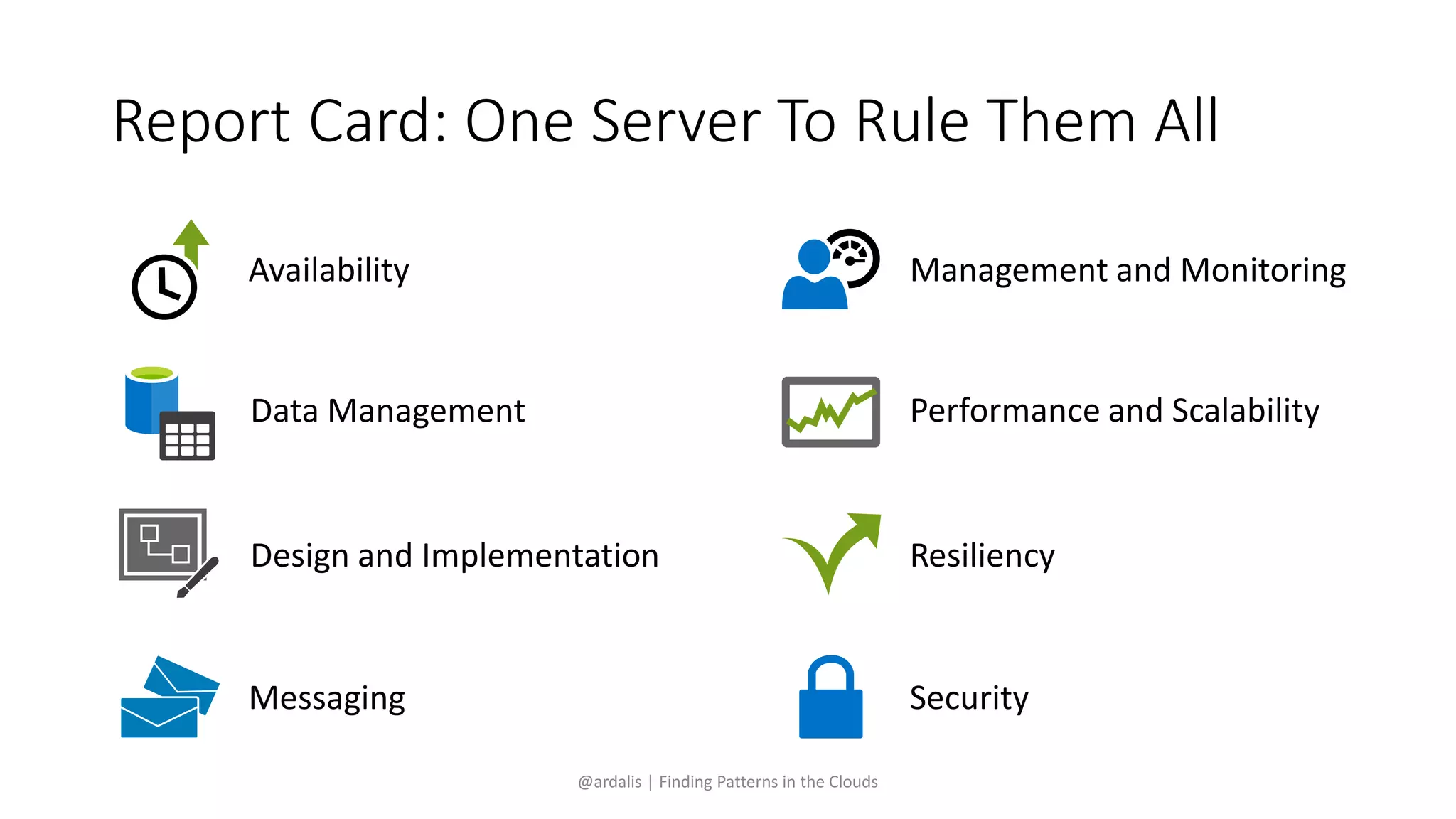 Report Card: One Server To Rule Them All

Availability

Data Management

Design and Implementation

Messaging

Management and Monitoring

Performance and Scalability

Resiliency

Security

@ardalis | Finding Patterns in the Clouds